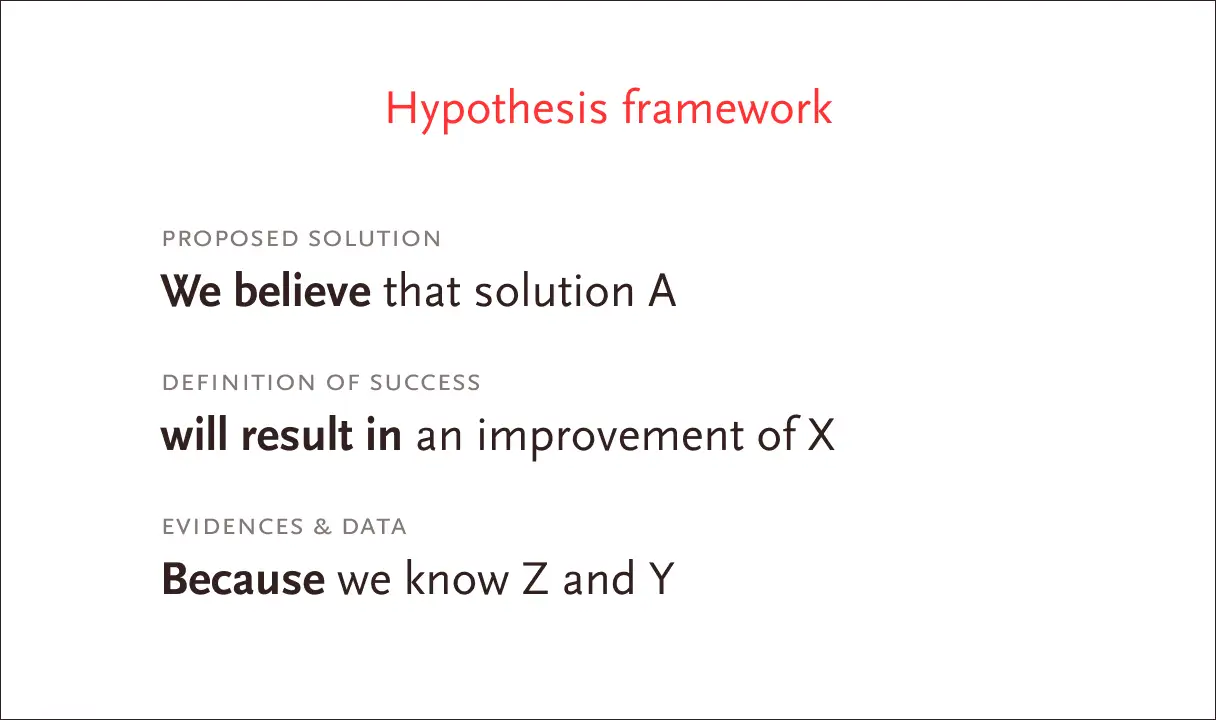 Hypothesis framework

PROPOSED SOLUTION

We believe that solution A

DEFINITION OF SUCCESS

will result in an improvement of X

EVIDENCES & DATA

Because we know Z and Y